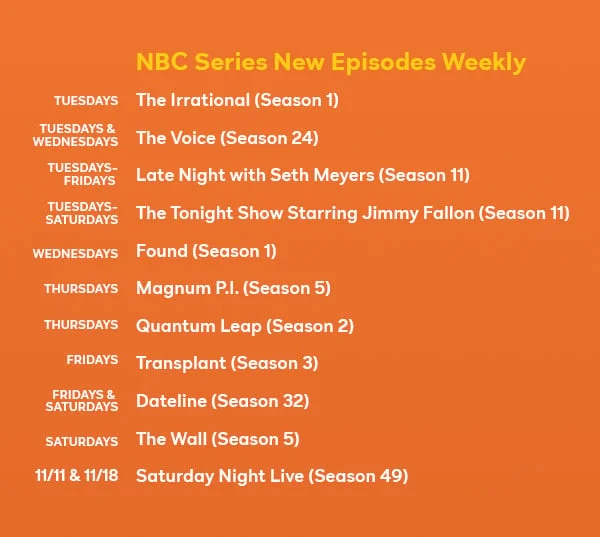 NBC Series New Episodes Weekly

TUESDAYS The Irrational (Season 1)

TUESDAYS & WEDNESDAYS The Voice (Season 24)

TUESDAYS-FRIDAYS Late Night with Seth Meyers (Season 11)

TUESDAYS-SATURDAYS The Tonight Show Starring Jimmy Fallon (Season 11)

WEDNESDAYS Found (Season 1)

THURSDAYS Magnum P.I. (Season 5)

THURSDAYS Quantum Leap (Season 2)

FRIDAYS Transplant (Season 3)

FRIDAYS & SATURDAYS Dateline (Season 32)

SATURDAYS The Wall (Season 5)

11/11 & 11/18 Saturday Night Live (Season 49)